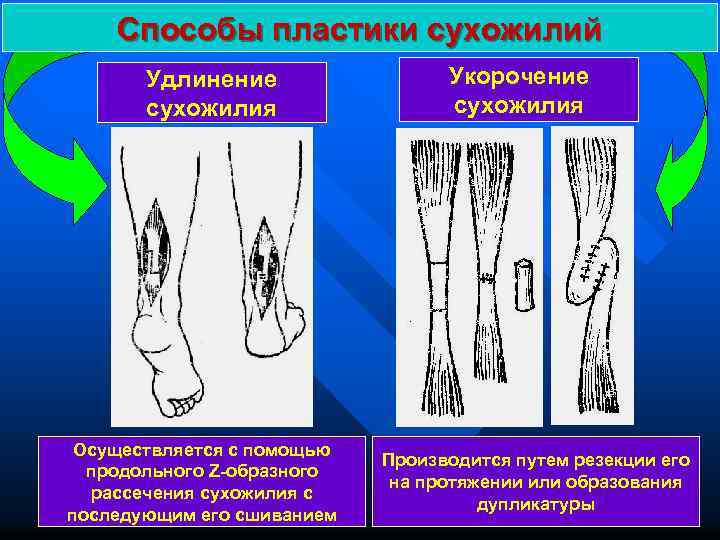 Способы пластики сухожилий

Удлинение сухожилия

Укорочение сухожилия

Осуществляется с помощью продольного Z-образного рассечения сухожилия с последующим его сшиванием

Производится путем резекции его на протяжении или образования дупликатуры